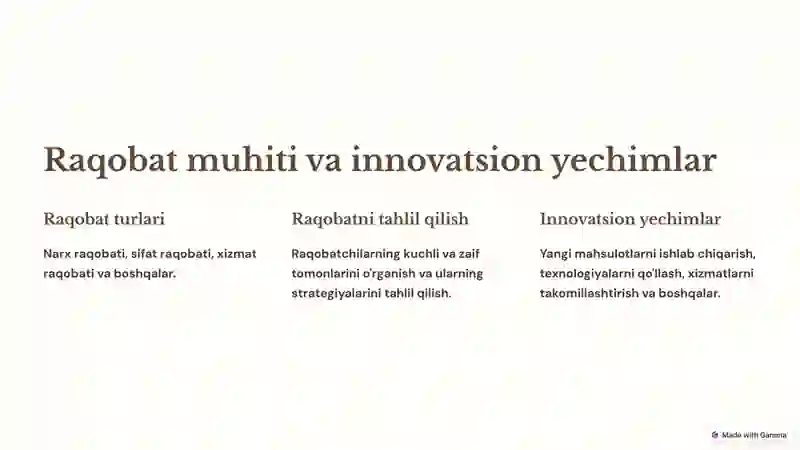 Raqobat muhiti va innovatsion yechimlar

Raqobat turlari

Narx raqobati, sifat raqobati, xizmat raqobati va boshqalar.

Raqobatni tahlil qilish

Raqobatchilarning kuchli va zaif tomonlarini o'rganish va ularning strategiyalarini tahlil qilish.

Innovatsion yechimlar

Yangi mahsulotlarni ishlab chiqarish, texnologiyalarni qo'llash, xizmatlarni takomillashtirish va boshqalar.

Made with Gamma